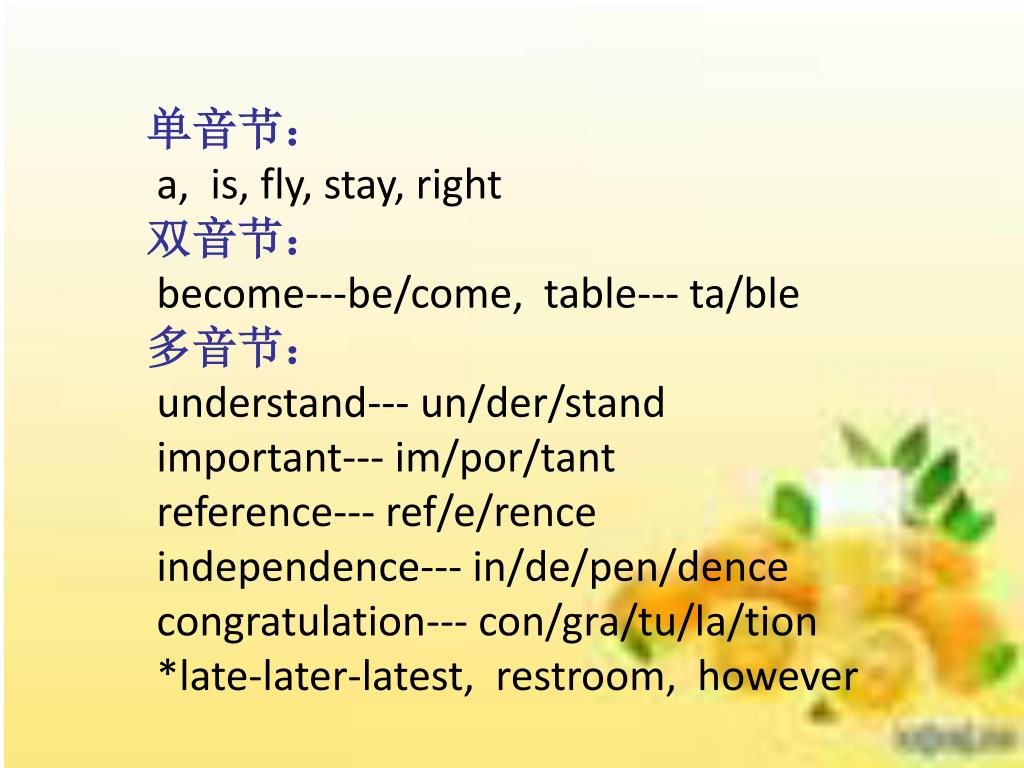 单音节：
a, is, fly, stay, right
双音节：
become---be/come, table--- ta/ble
多音节：
understand--- un/der/stand
important--- im/por/tant
reference--- ref/e/rence
independence--- in/de/pen/dence
congratulation--- con/gra/tu/la/tion
*late-later-latest, restroom, however